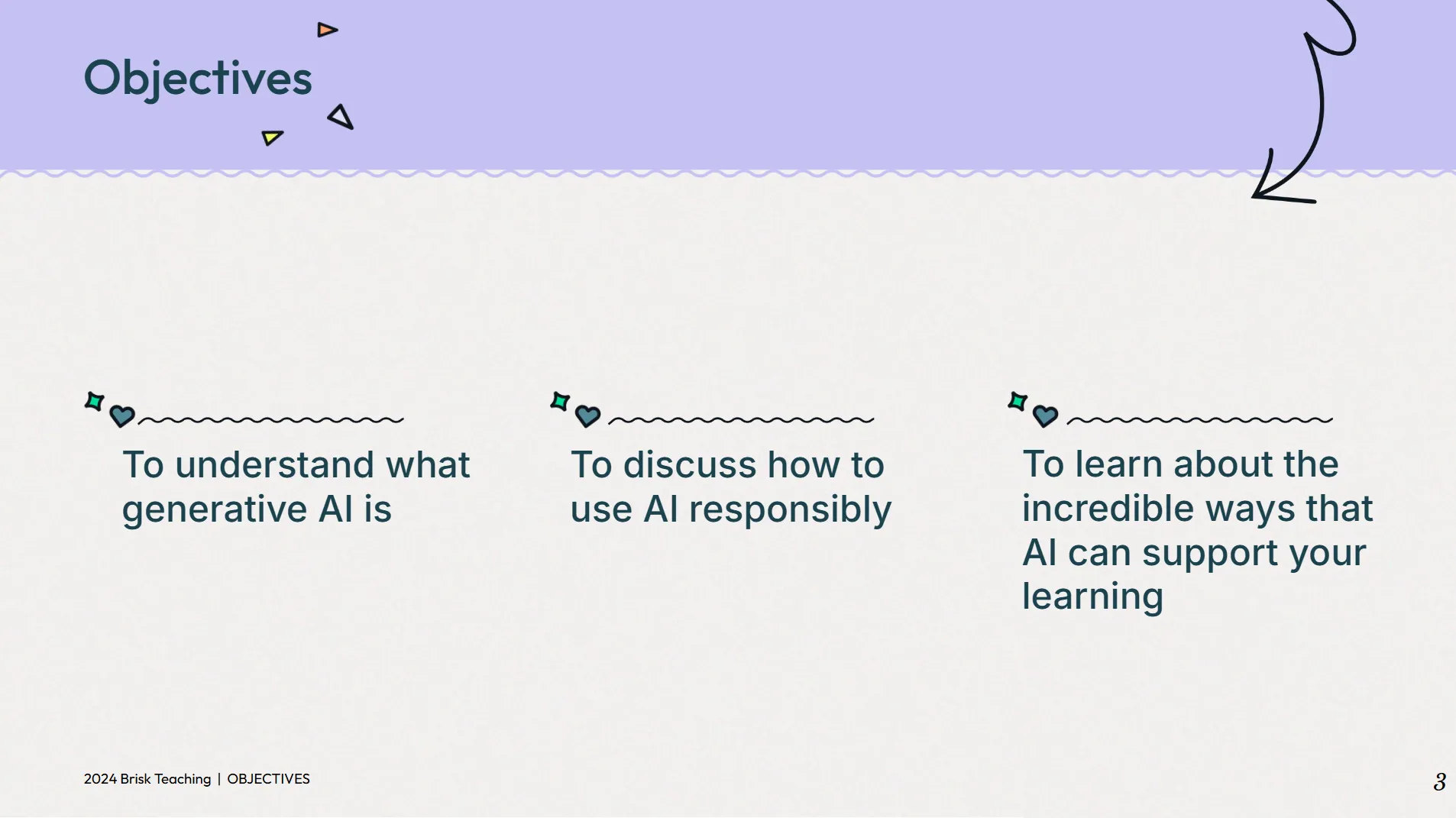 Objectives

To understand what generative AI is

To discuss how to use AI responsibly

To learn about the incredible ways that AI can support your learning

2024 Brisk Teaching | OBJECTIVES

3